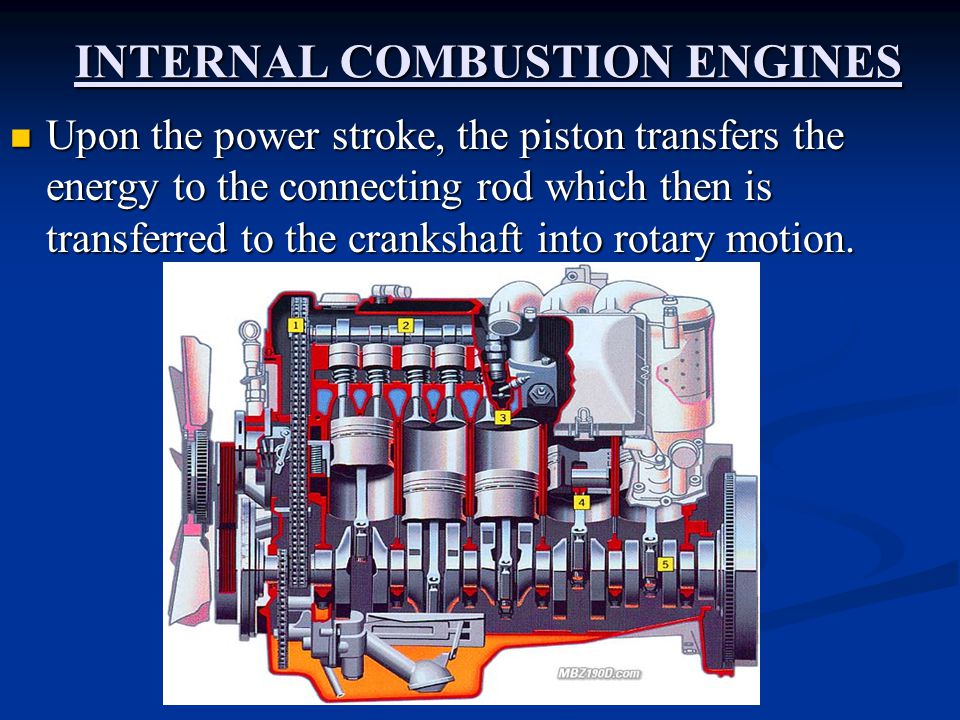 INTERNAL COMBUSTION ENGINES

Upon the power stroke, the piston transfers the energy to the connecting rod which then is transferred to the crankshaft into rotary motion.

1
2
3
4
5
MBZ190D.com